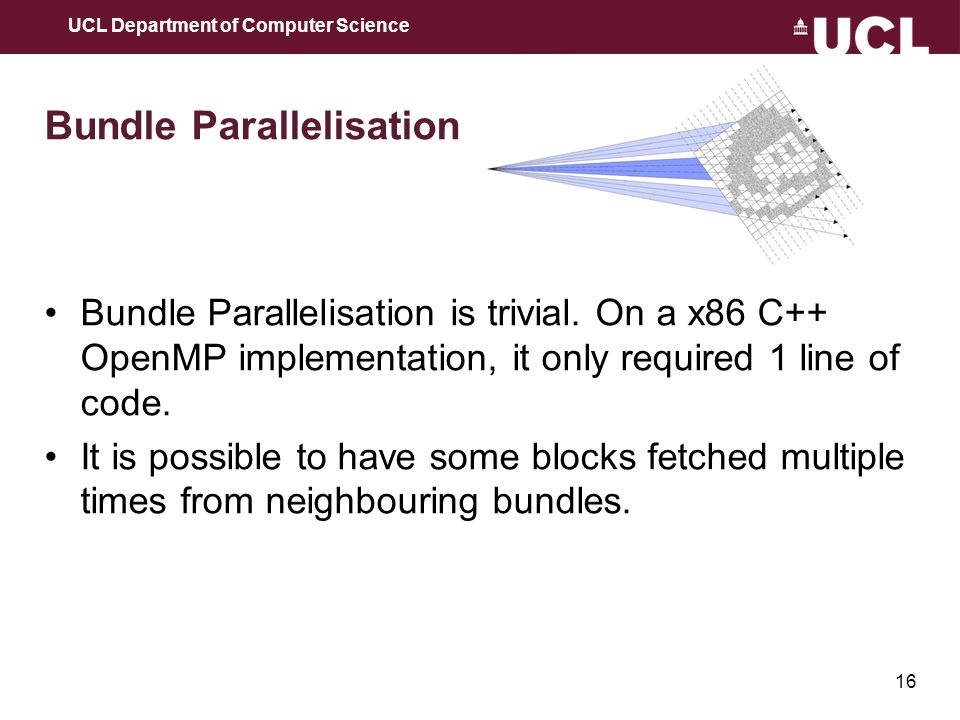 UCL Department of Computer Science

UCL

Bundle Parallelisation

• Bundle Parallelisation is trivial. On a x86 C++ OpenMP implementation, it only required 1 line of code.

• It is possible to have some blocks fetched multiple times from neighbouring bundles.

16